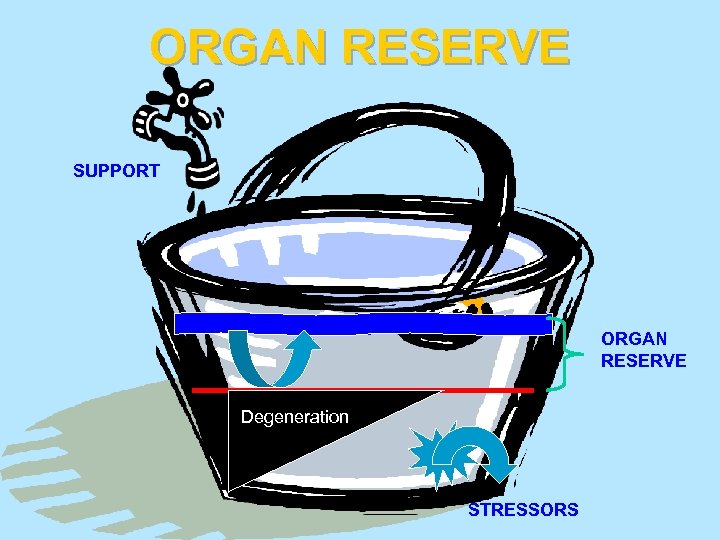 ORGAN RESERVE

SUPPORT

ORGAN RESERVE

Degeneration

STRESSORS